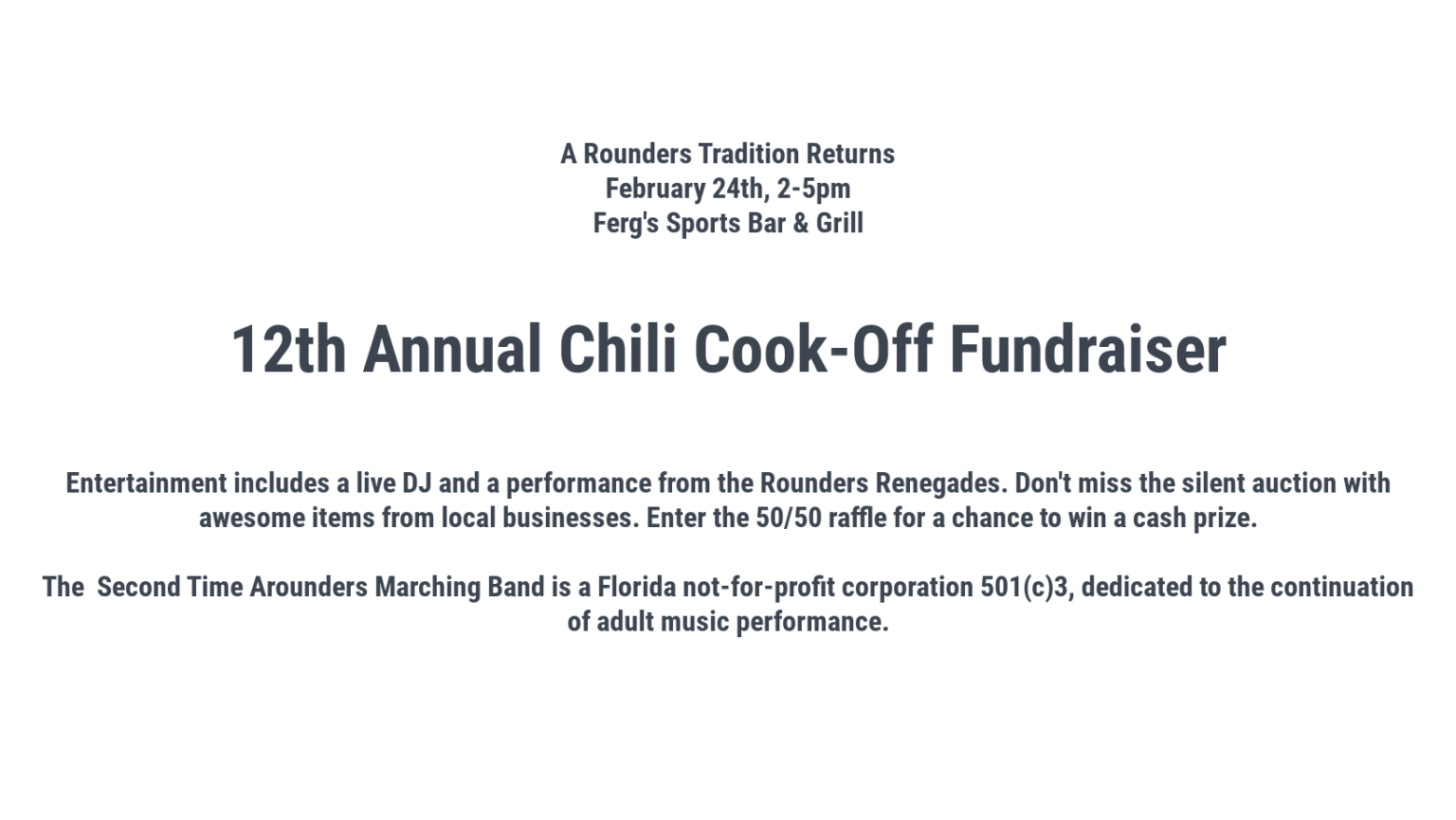 A Rounders Tradition Returns
February 24th, 2-5pm
Ferg's Sports Bar & Grill

12th Annual Chili Cook-Off Fundraiser

Entertainment includes a live DJ and a performance from the Rounders Renegades. Don't miss the silent auction with awesome items from local businesses. Enter the 50/50 raffle for a chance to win a cash prize.

The  Second Time Arounders Marching Band is a Florida not-for-profit corporation 501(c)3, dedicated to the continuation of adult music performance.